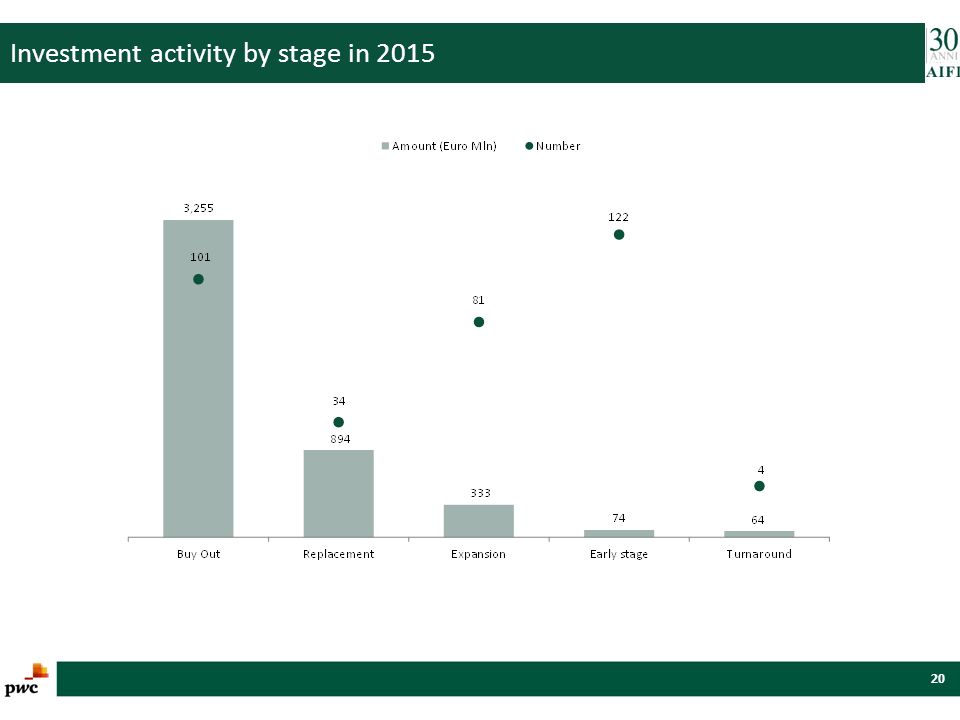 Investment activity by stage in 2015

30 ANNI AIFI

Amount (Euro Mln) Number

3,255
101
34
894
81
333
122
74
4
64

Buy Out Replacement Expansion Early stage Turnaround

pwc

20